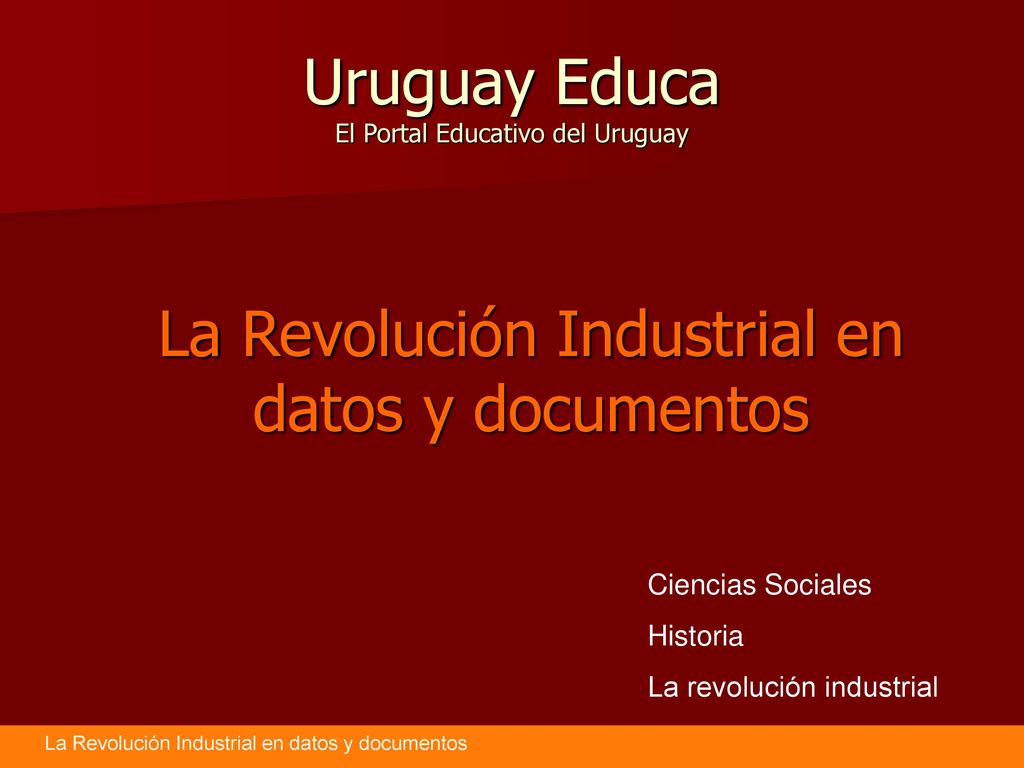 Uruguay Educa
El Portal Educativo del Uruguay

La Revolución Industrial en datos y documentos

Ciencias Sociales

Historia

La revolución industrial

La Revolución Industrial en datos y documentos